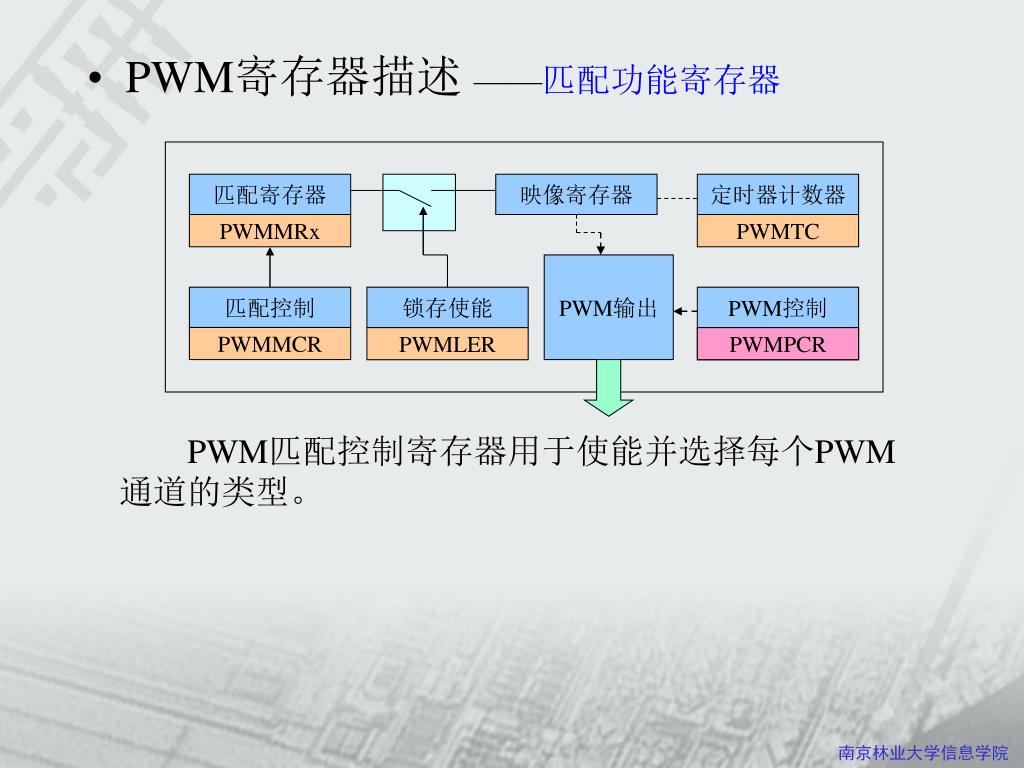 • PWM寄存器描述 ——匹配功能寄存器

匹配寄存器
PWMMRx
映像寄存器
定时器计数器
PWMTC
匹配控制
PWMMCR
锁存使能
PWMLER
PWM输出
PWM控制
PWMPCR

PWM匹配控制寄存器用于使能并选择每个PWM通道的类型。

南京林业大学信息学院